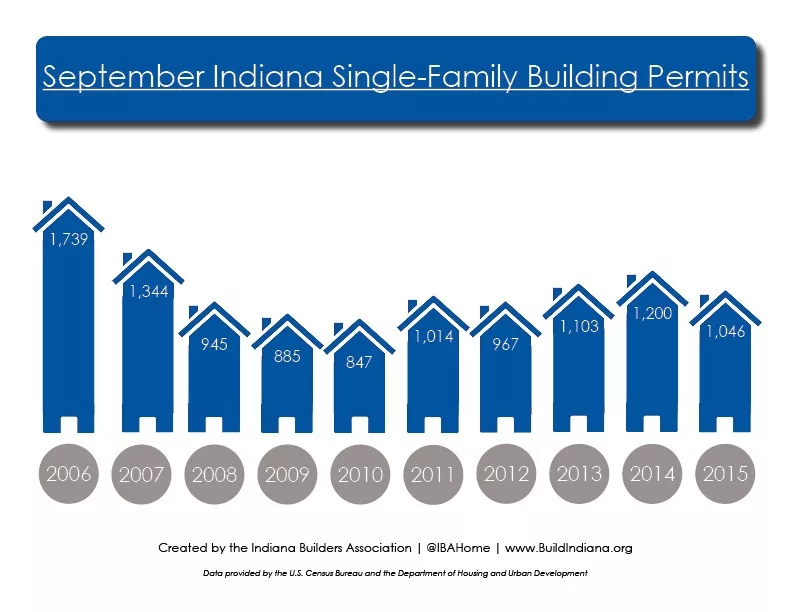 September Indiana Single-Family Building Permits

1,739
1,344
945
885
847
1,014
967
1,103
1,200
1,046

2006
2007
2008
2009
2010
2011
2012
2013
2014
2015

Created by the Indiana Builders Association | @IBAHome | www.BuildIndiana.org

Data provided by the U.S. Census Bureau and the Department of Housing and Urban Development